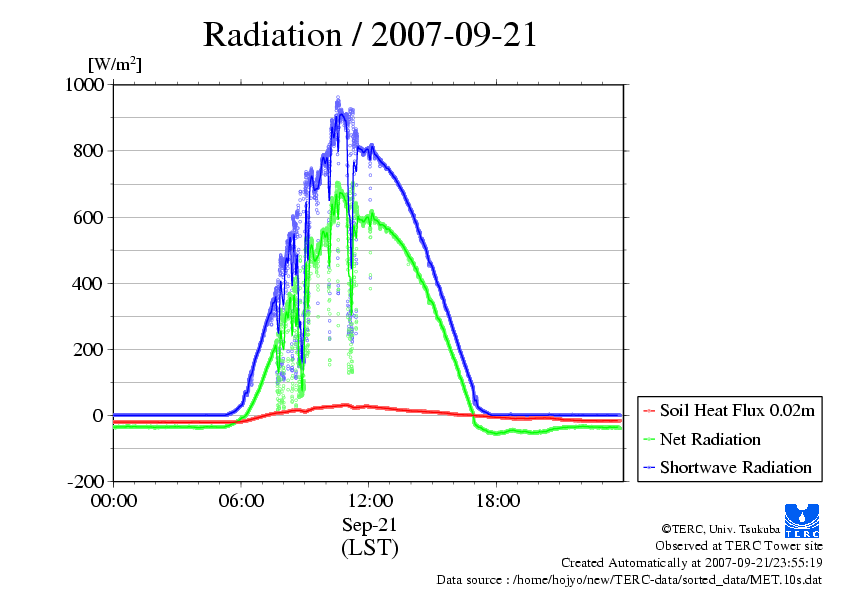 Radiation / 2007-09-21

[W/m$^2$]

1000
800
600
400
200
0
-200

00:00
06:00
12:00
18:00

Sep-21
(LST)

Soil Heat Flux 0.02m
Net Radiation
Shortwave Radiation

TERC

©TERC, Univ. Tsukuba
Observed at TERC Tower site
Created Automatically at 2007-09-21/23:55:19
Data source : /home/hojyo/new/TERC-data/sorted_data/MET.10s.dat